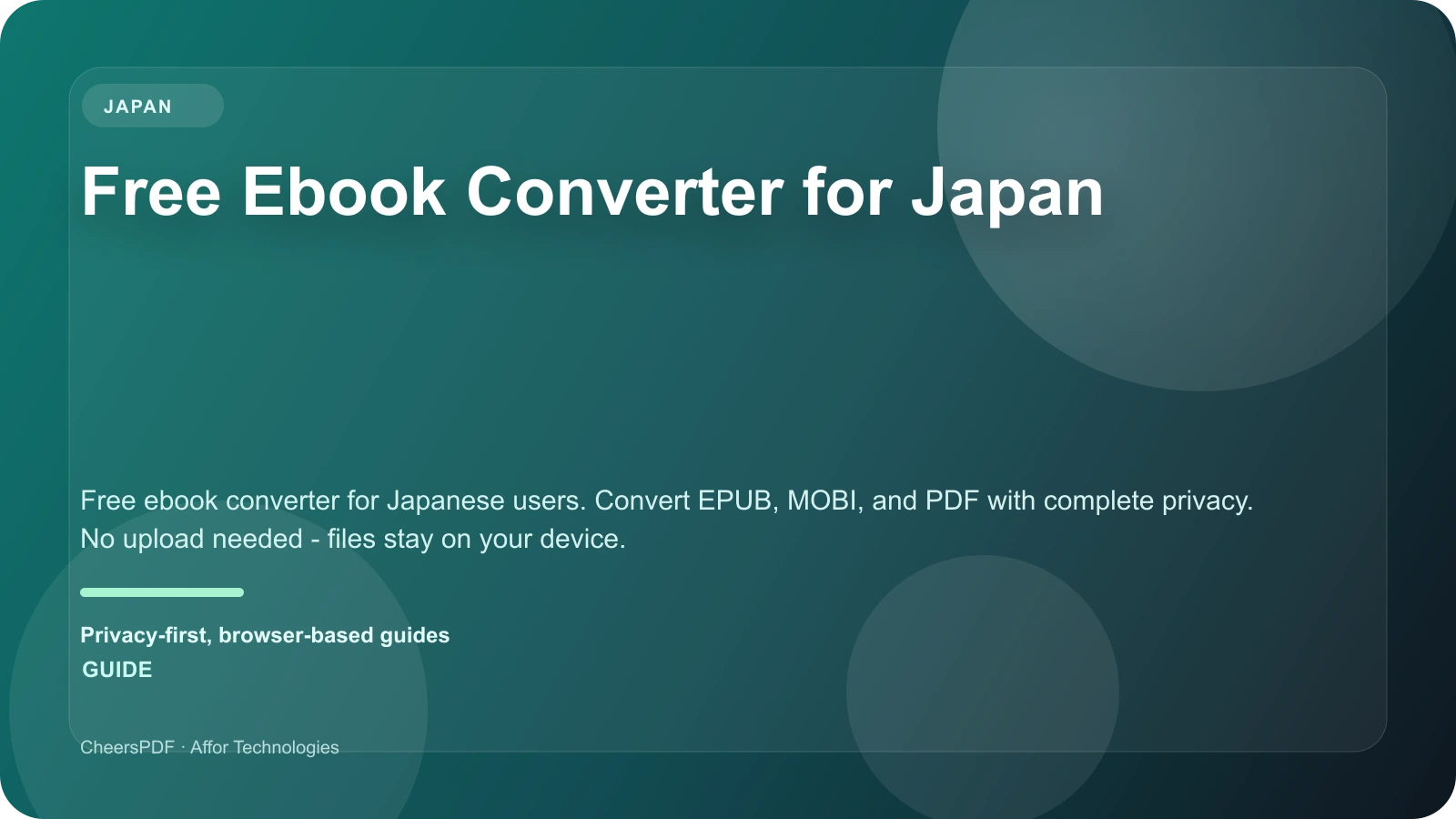 JAPAN

Free Ebook Converter for Japan

Free ebook converter for Japanese users. Convert EPUB, MOBI, and PDF with complete privacy. No upload needed - files stay on your device.

Privacy-first, browser-based guides

GUIDE

CheersPDF · Affor Technologies